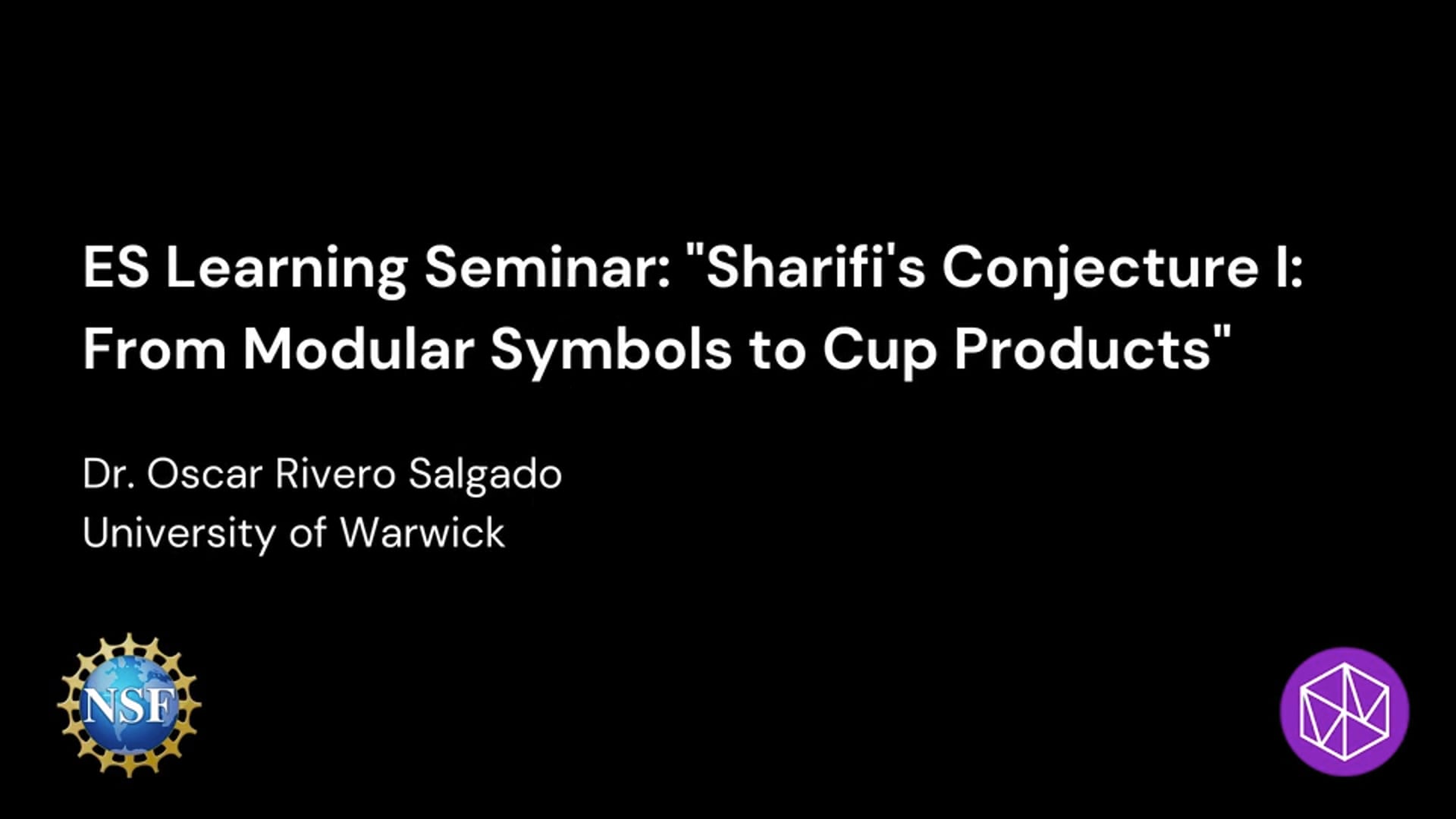 ES Learning Seminar: "Sharifi's Conjecture I: From Modular Symbols to Cup Products"

Dr. Oscar Rivero Salgado
University of Warwick

NSF